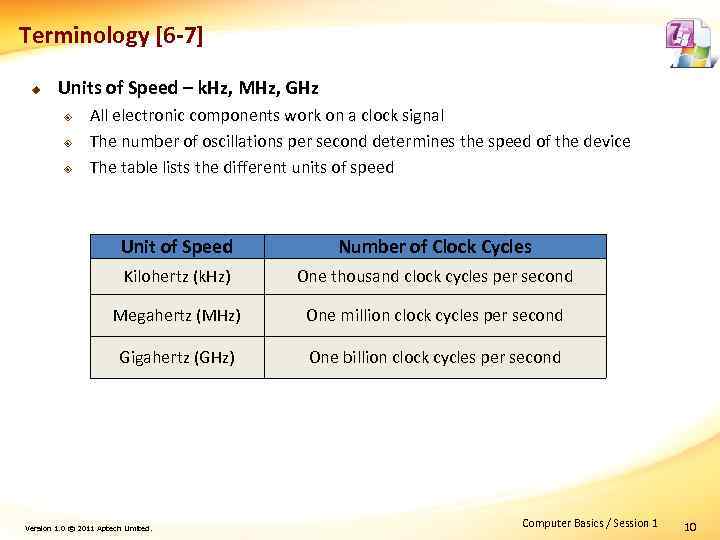 Terminology [6-7]

Units of Speed – kHz, MHz, GHz

All electronic components work on a clock signal

The number of oscillations per second determines the speed of the device

The table lists the different units of speed

| Unit of Speed | Number of Clock Cycles |
|---|---|
| Kilohertz (kHz) | One thousand clock cycles per second |
| Megahertz (MHz) | One million clock cycles per second |
| Gigahertz (GHz) | One billion clock cycles per second |

Version 1.0 © 2011 Aptech Limited.

Computer Basics / Session 1

10